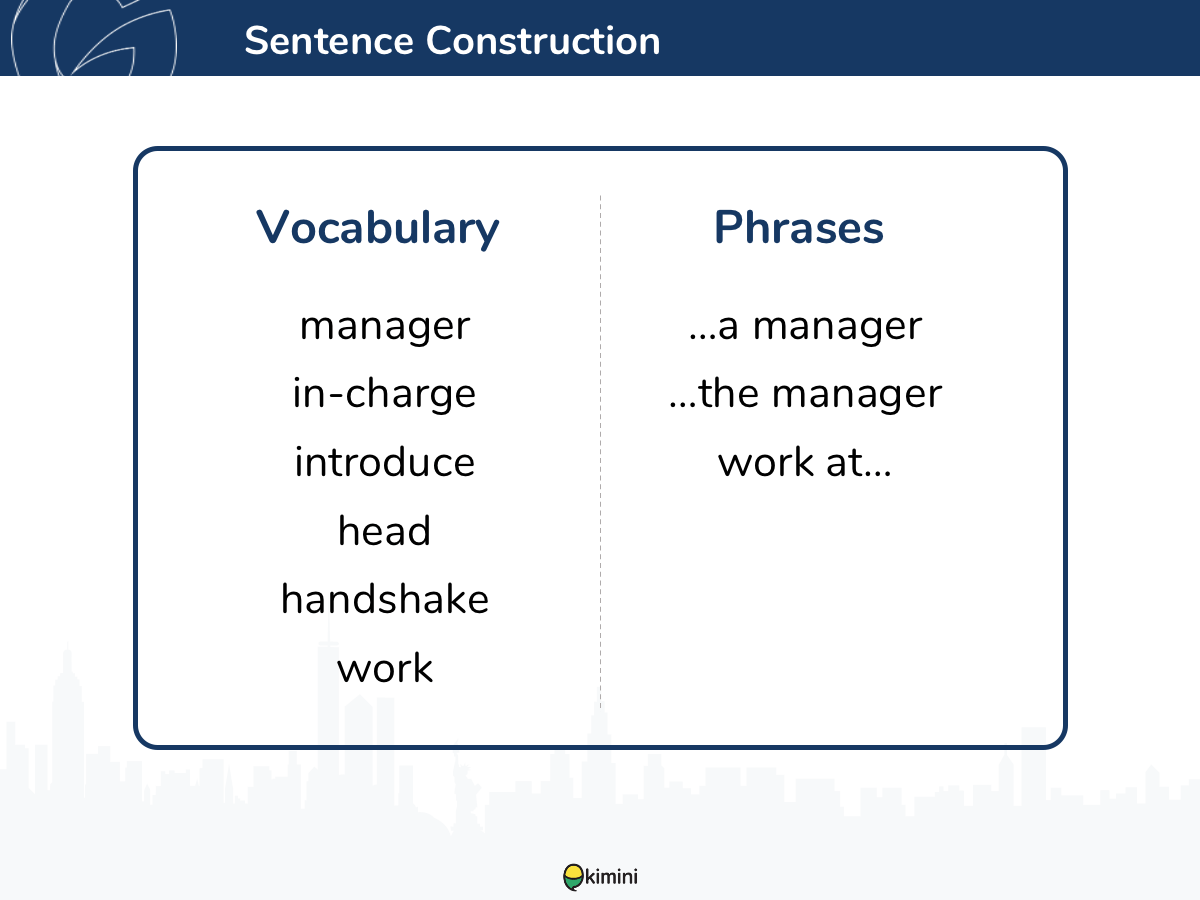 Sentence Construction

Vocabulary

manager
in-charge
introduce
head
handshake
work

Phrases

...a manager
...the manager
work at...

kimini